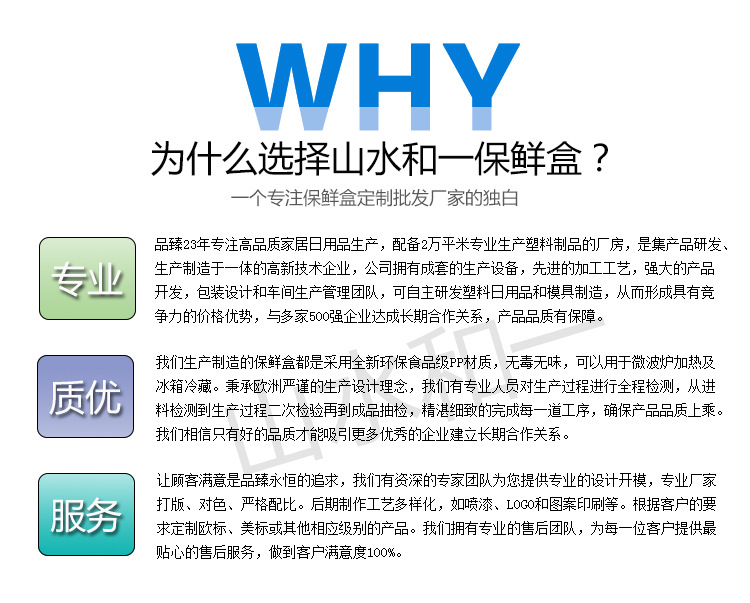 WHY

为什么选择山水和一保鲜盒？

一个专注保鲜盒定制批发厂家的独白

专业

品臻23年专注高品质家居日用品生产，配备2万平米专业生产塑料制品的厂房，是集产品研发、生产制造于一体的高新技术企业，公司拥有成套的生产设备，先进的加工工艺，强大的产品开发，包装设计和车间生产管理团队，可自主研发塑料日用品和模具制造，从而形成具有竞争力的价格优势，与多家500强企业达成长期合作关系，产品品质有保障。

质优

我们生产制造的保鲜盒都是采用全新环保食品级PP材质，无毒无味，可以用于微波炉加热及冰箱冷藏。秉承欧洲严谨的生产设计理念，我们有专业人员对生产过程进行全程检测，从进料检测到生产过程二次检验再到成品抽检，精湛细致的完成每一道工序，确保产品品质上乘。我们相信只有好的品质才能吸引更多优秀的企业建立长期合作关系。

服务

让顾客满意是品臻永恒的追求，我们有资深的专家团队为您提供专业的设计开模，专业厂家打版、对色、严格配比。后期制作工艺多样化，如喷漆、LOGO和图案印刷等。根据客户的要求定制欧标、美标或其他相应级别的产品。我们拥有专业的售后团队，为每一位客户提供最贴心的售后服务，做到客户满意度100%。

山水和一